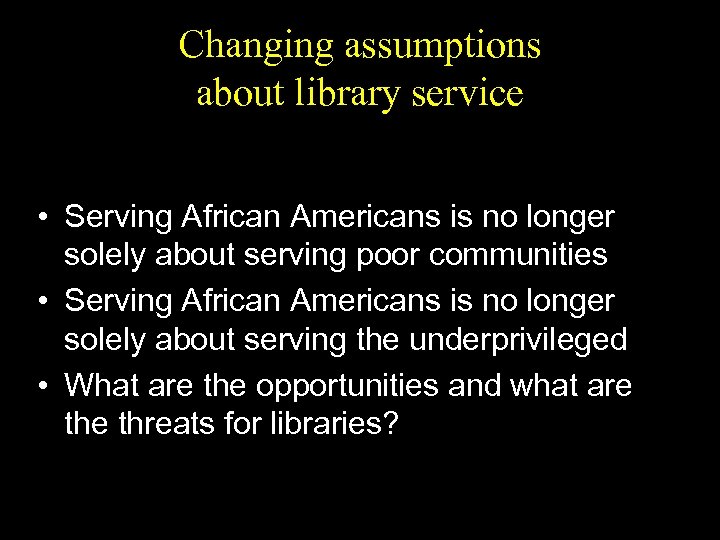 Changing assumptions about library service

• Serving African Americans is no longer solely about serving poor communities
• Serving African Americans is no longer solely about serving the underprivileged
• What are the opportunities and what are the threats for libraries?